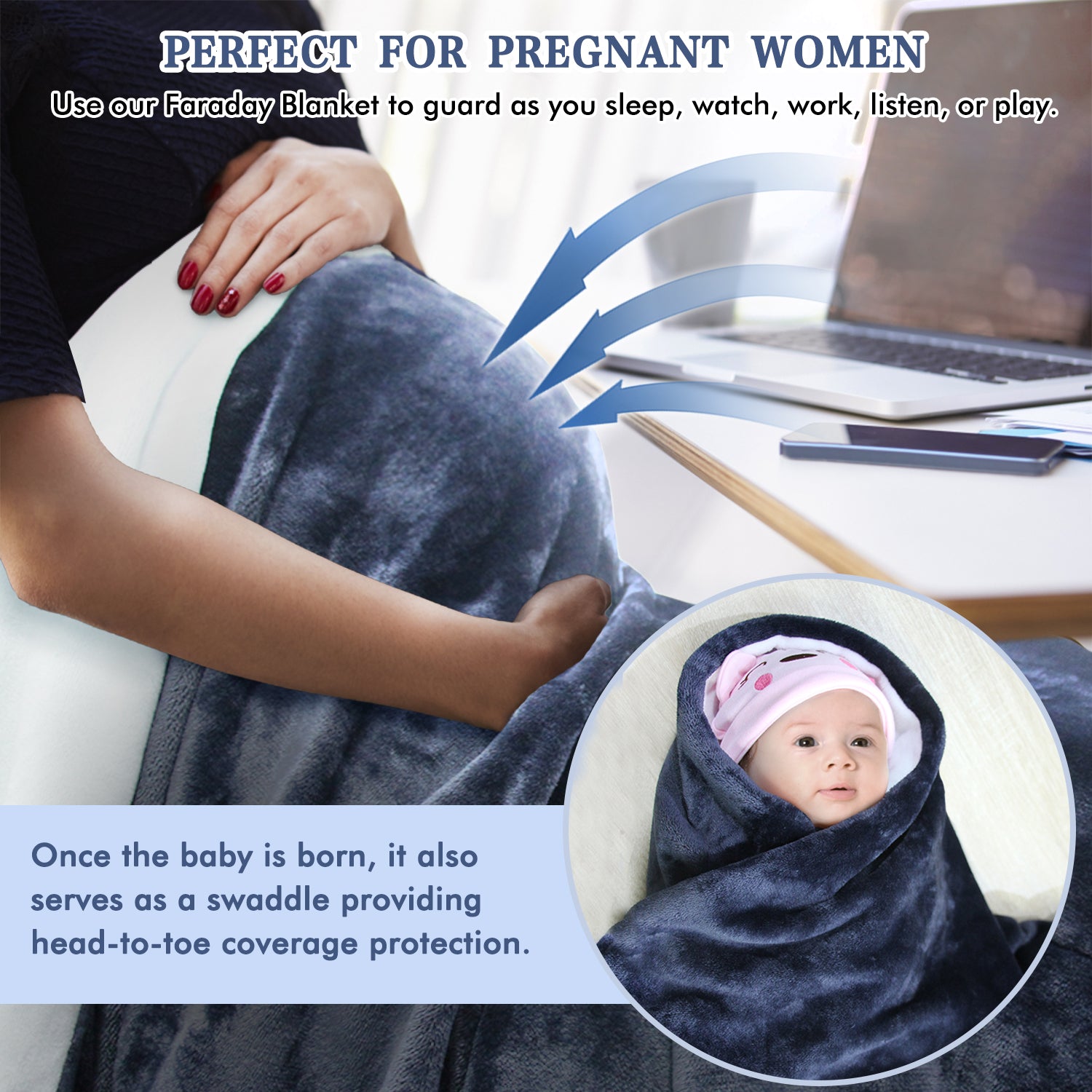 PERFECT FOR PREGNANT WOMEN

Use our Faraday Blanket to guard as you sleep, watch, work, listen, or play.

Once the baby is born, it also serves as a swaddle providing head-to-toe coverage protection.